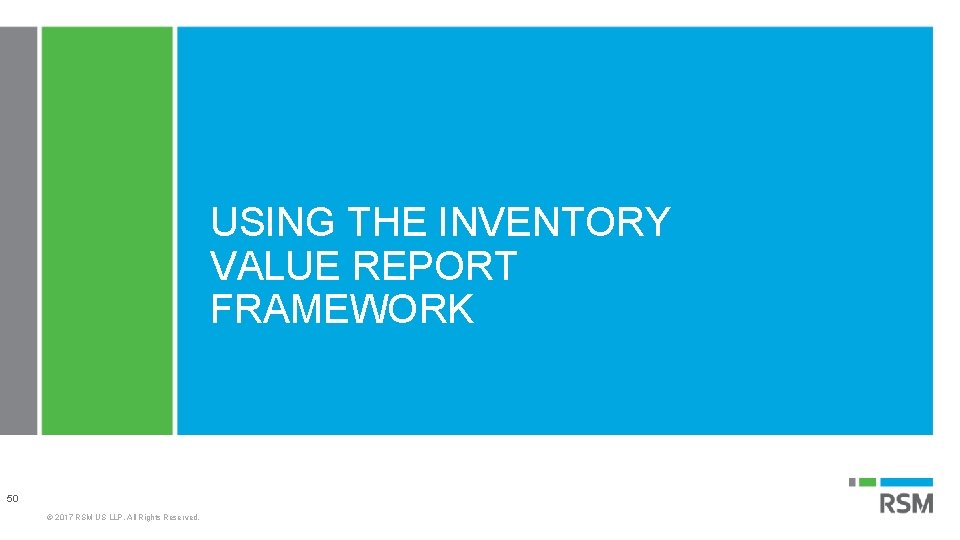 USING THE INVENTORY VALUE REPORT FRAMEWORK

50

© 2017 RSM US LLP. All Rights Reserved.

RSM